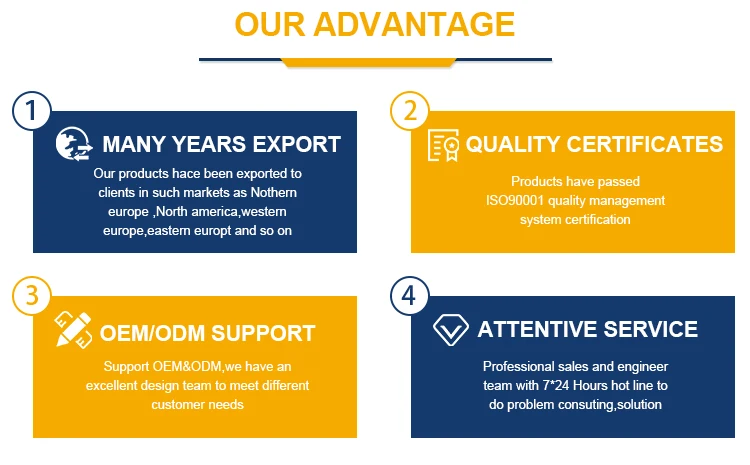 OUR ADVANTAGE

1
MANY YEARS EXPORT
Our products hace been exported to clients in such markets as Nothern europe ,North america,western europe,eastern europt and so on

2
QUALITY CERTIFICATES
Products have passed ISO90001 quality management system certification

3
OEM/ODM SUPPORT
Support OEM&ODM,we have an excellent design team to meet different customer needs

4
ATTENTIVE SERVICE
Professional sales and engineer team with 7*24 Hours hot line to do problem consuting,solution